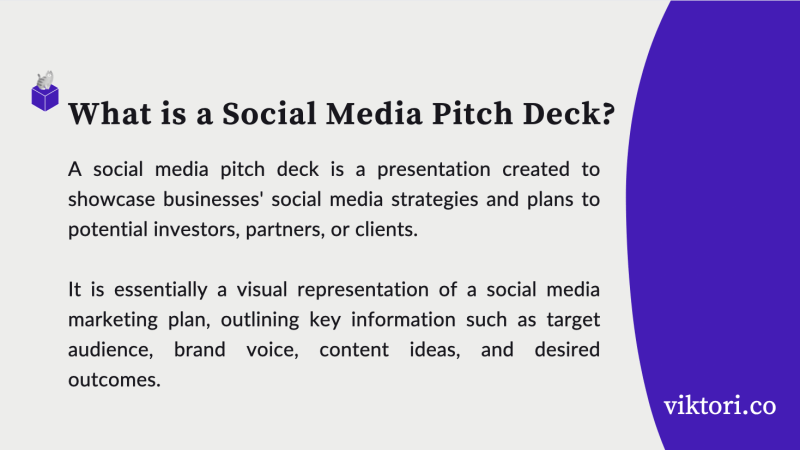 What is a Social Media Pitch Deck?

A social media pitch deck is a presentation created to showcase businesses' social media strategies and plans to potential investors, partners, or clients.

It is essentially a visual representation of a social media marketing plan, outlining key information such as target audience, brand voice, content ideas, and desired outcomes.

viktori.co